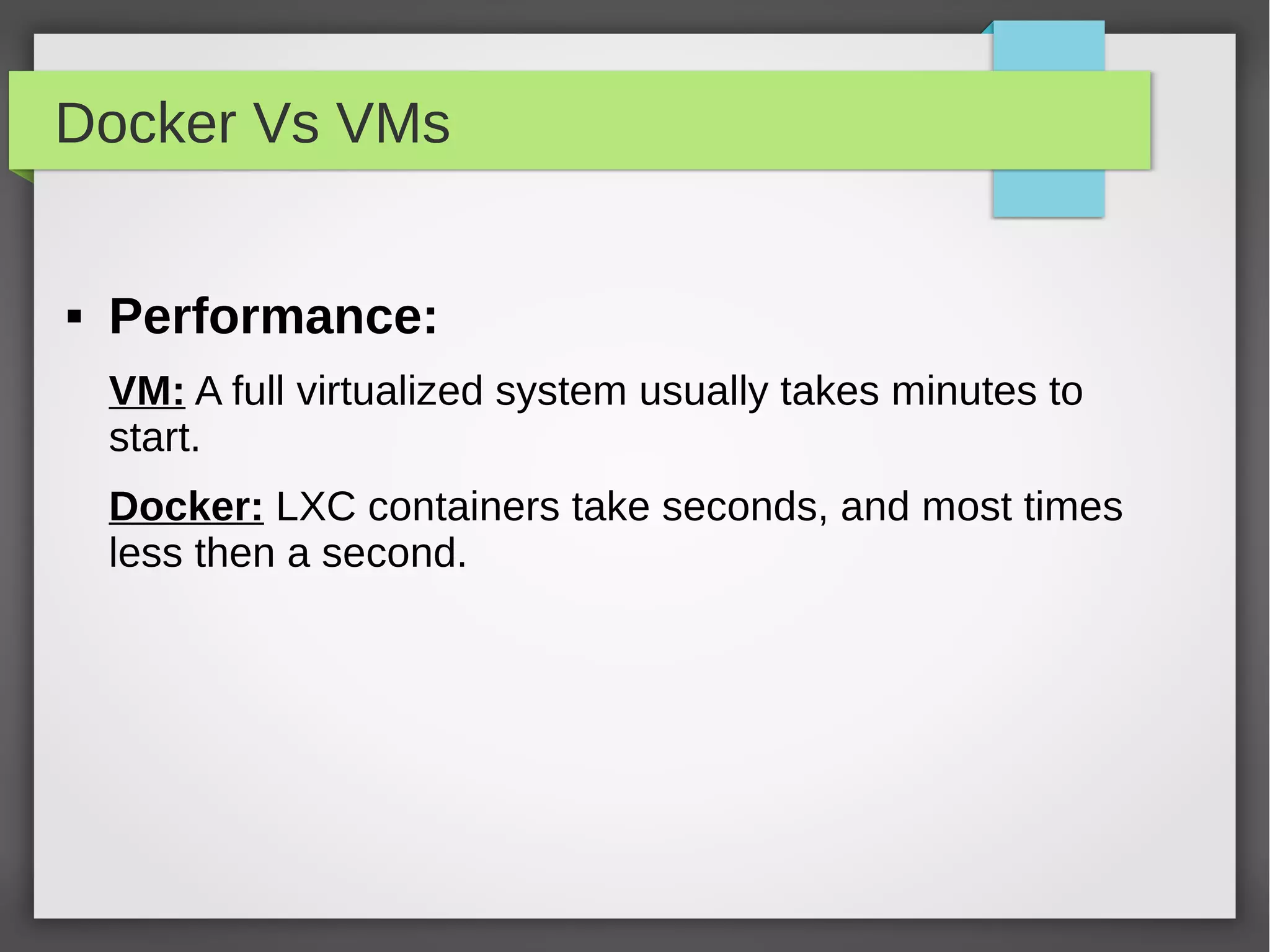 Docker Vs VMs

▪ Performance:

VM: A full virtualized system usually takes minutes to start.

Docker: LXC containers take seconds, and most times less then a second.